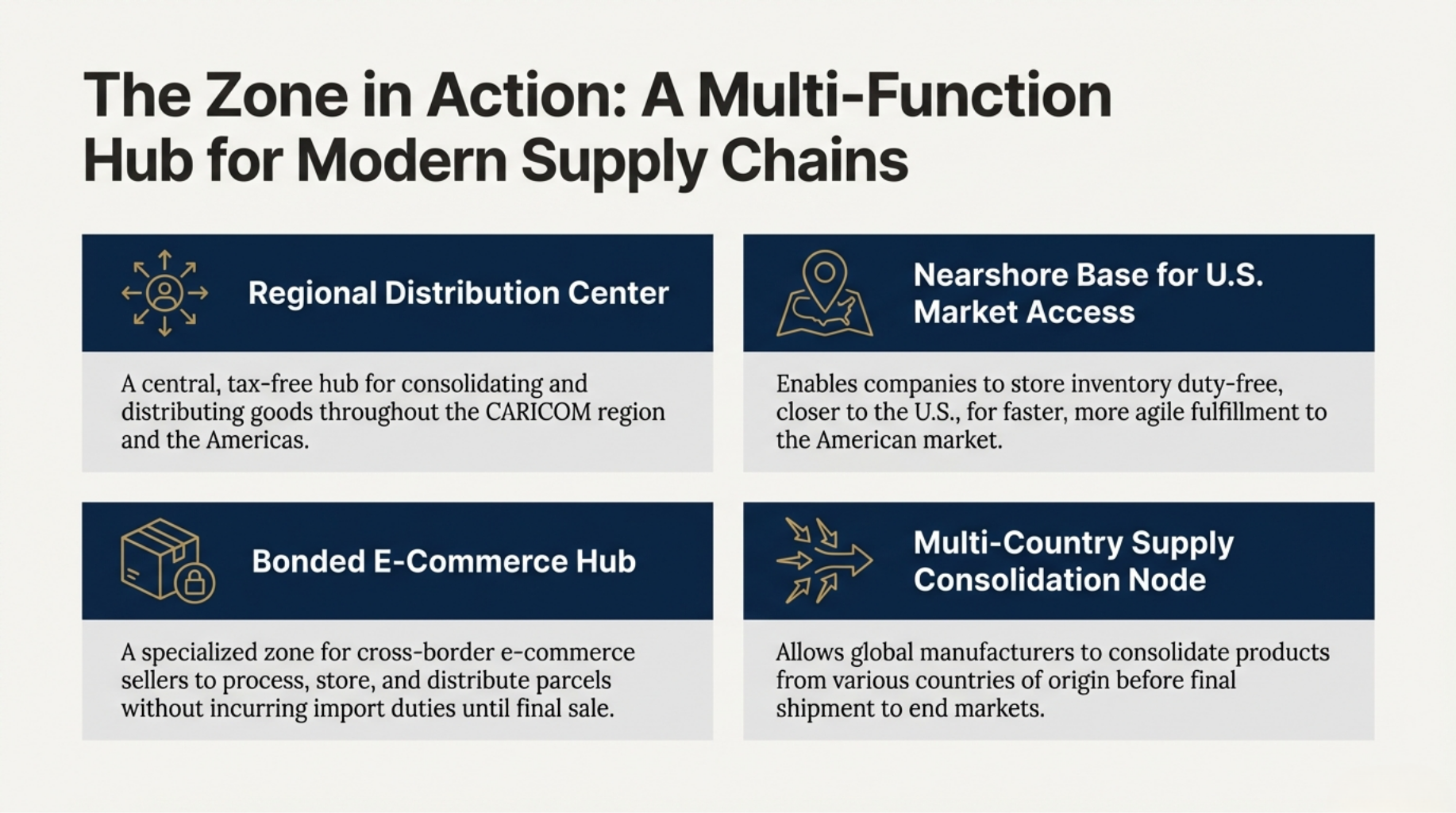 The Zone in Action: A Multi-Function Hub for Modern Supply Chains

Regional Distribution Center

A central, tax-free hub for consolidating and distributing goods throughout the CARICOM region and the Americas.

Nearshore Base for U.S. Market Access

Enables companies to store inventory duty-free, closer to the U.S., for faster, more agile fulfillment to the American market.

Bonded E-Commerce Hub

A specialized zone for cross-border e-commerce sellers to process, store, and distribute parcels without incurring import duties until final sale.

Multi-Country Supply Consolidation Node

Allows global manufacturers to consolidate products from various countries of origin before final shipment to end markets.